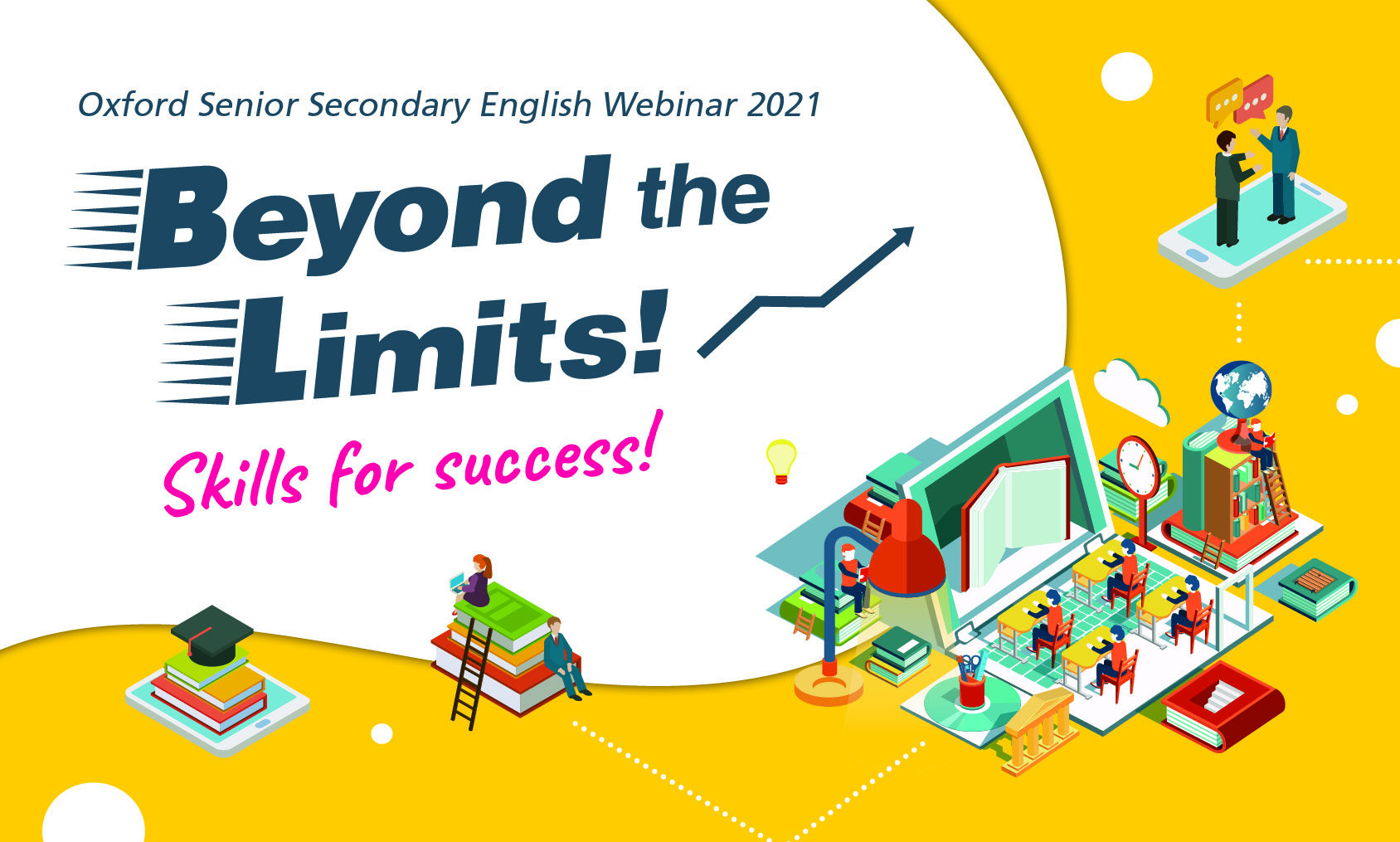 Oxford Senior Secondary English Webinar 2021

Beyond the Limits!

Skills for success!